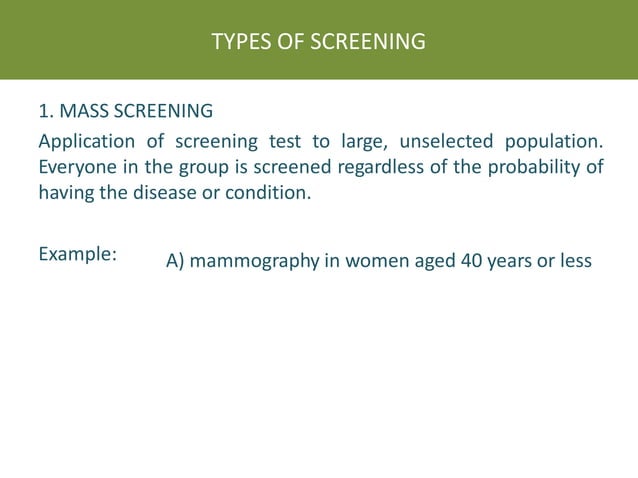 TYPES OF SCREENING

1. MASS SCREENING

Application of screening test to large, unselected population. Everyone in the group is screened regardless of the probability of having the disease or condition.

Example: A) mammography in women aged 40 years or less